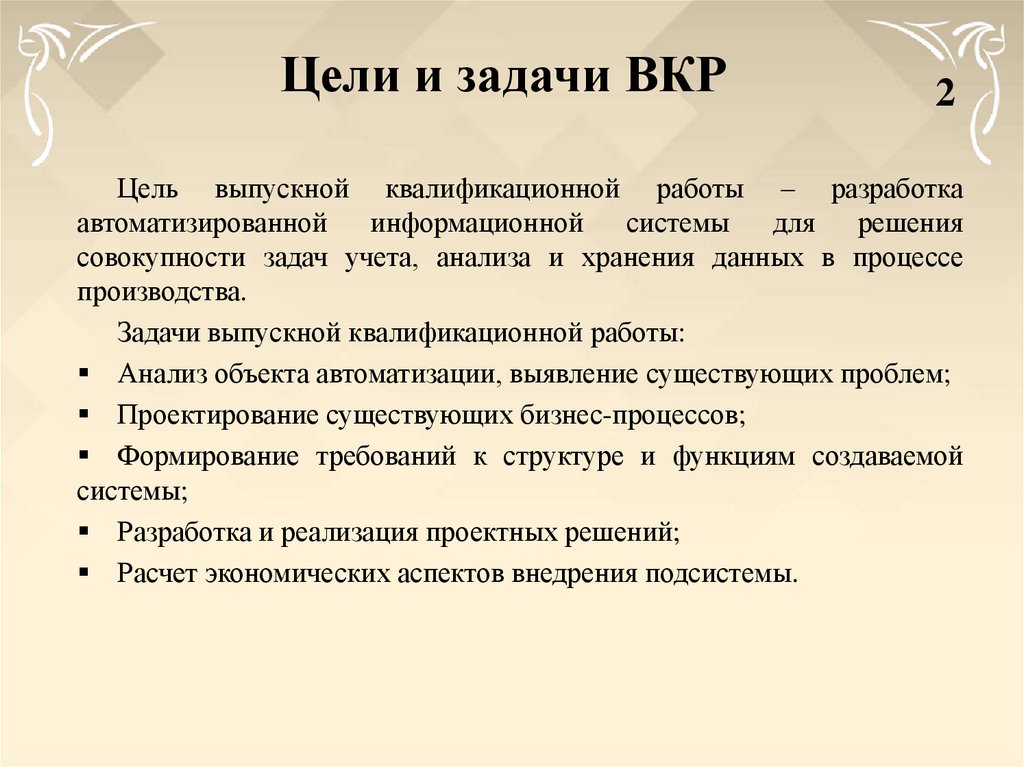 Цели и задачи ВКР

2

Цель выпускной квалификационной работы – разработка автоматизированной информационной системы для решения совокупности задач учета, анализа и хранения данных в процессе производства.

Задачи выпускной квалификационной работы:

▪ Анализ объекта автоматизации, выявление существующих проблем;

▪ Проектирование существующих бизнес-процессов;

▪ Формирование требований к структуре и функциям создаваемой системы;

▪ Разработка и реализация проектных решений;

▪ Расчет экономических аспектов внедрения подсистемы.